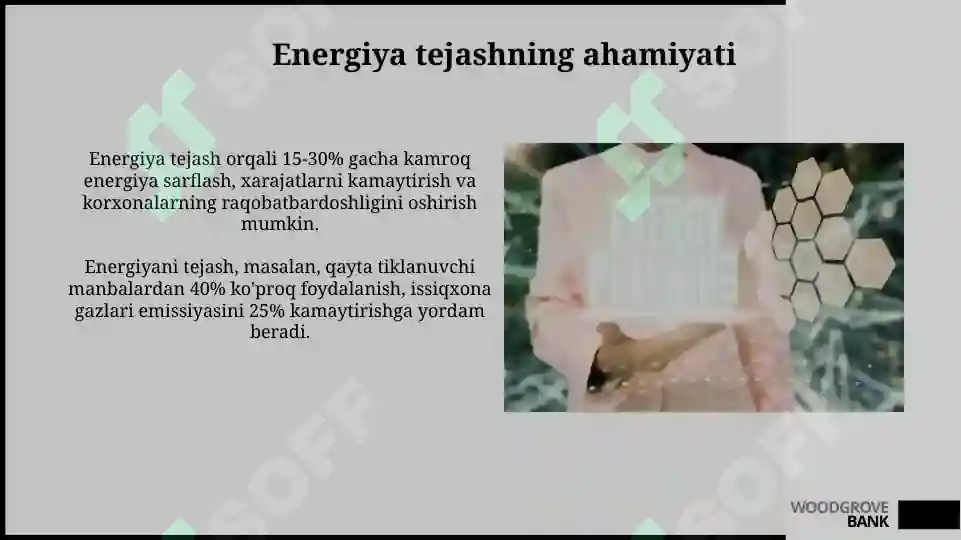 Energiya tejashning ahamiyati

Energiya tejash orqali 15-30% gacha kamroq energiya sarflash, xarajatlarni kamaytirish va korxonalarning raqobatbardoshligini oshirish mumkin.

Energiyani tejash, masalan, qayta tiklanuvchi manbalardan 40% ko'proq foydalanish, issiqxona gazlari emissiyasini 25% kamaytirishga yordam beradi.

SOFF

SOFF

SOFF

WOODGROVE BANK